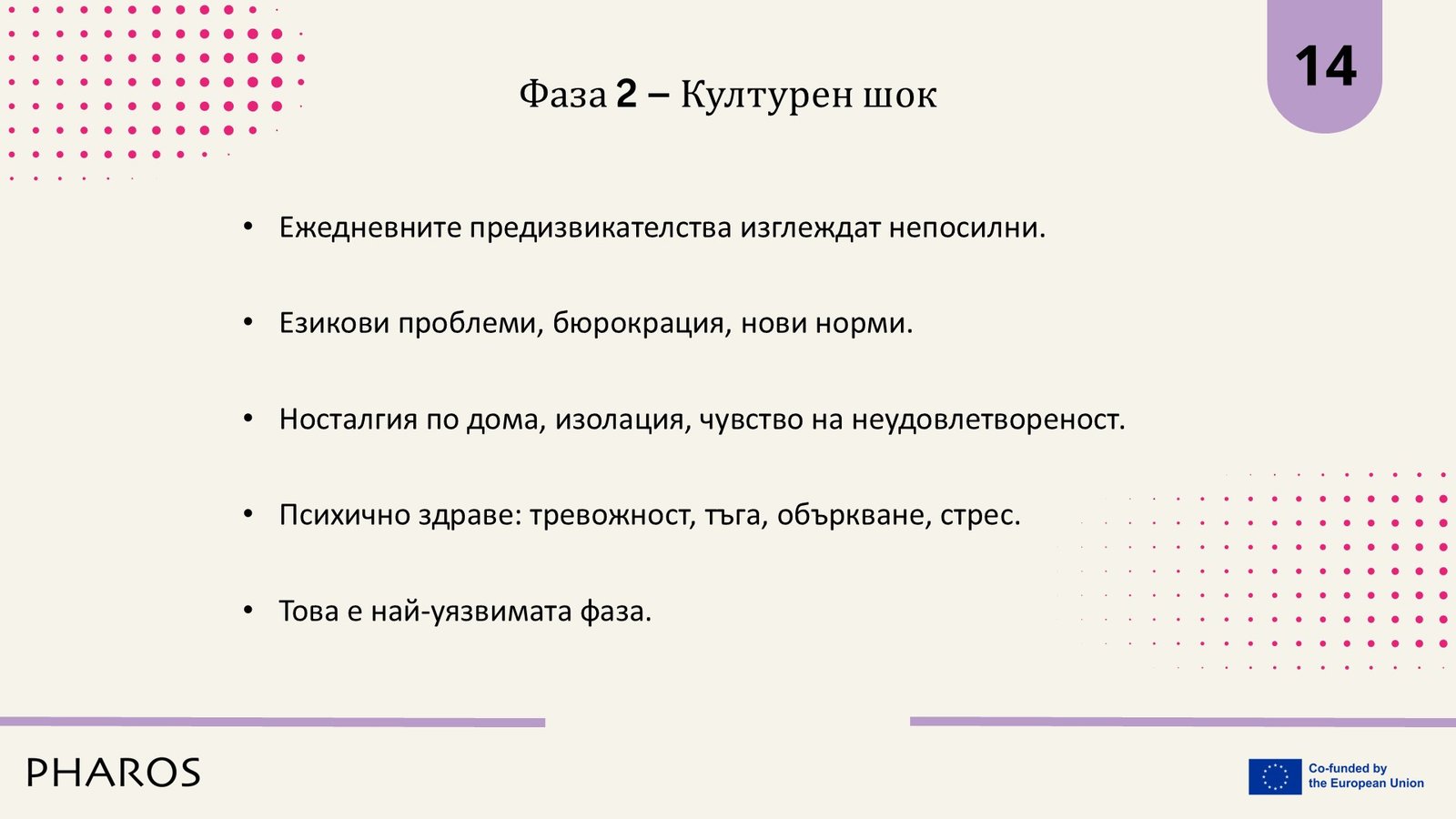 14

Фаза 2 – Културен шок

• Ежедневните предизвикателства изглеждат непосилни.

• Езикови проблеми, бюрокрация, нови норми.

• Носталгия по дома, изолация, чувство на неудовлетвореност.

• Психично здраве: тревожност, тъга, объркване, стрес.

• Това е най-уязвимата фаза.

PHAROS

Co-funded by the European Union